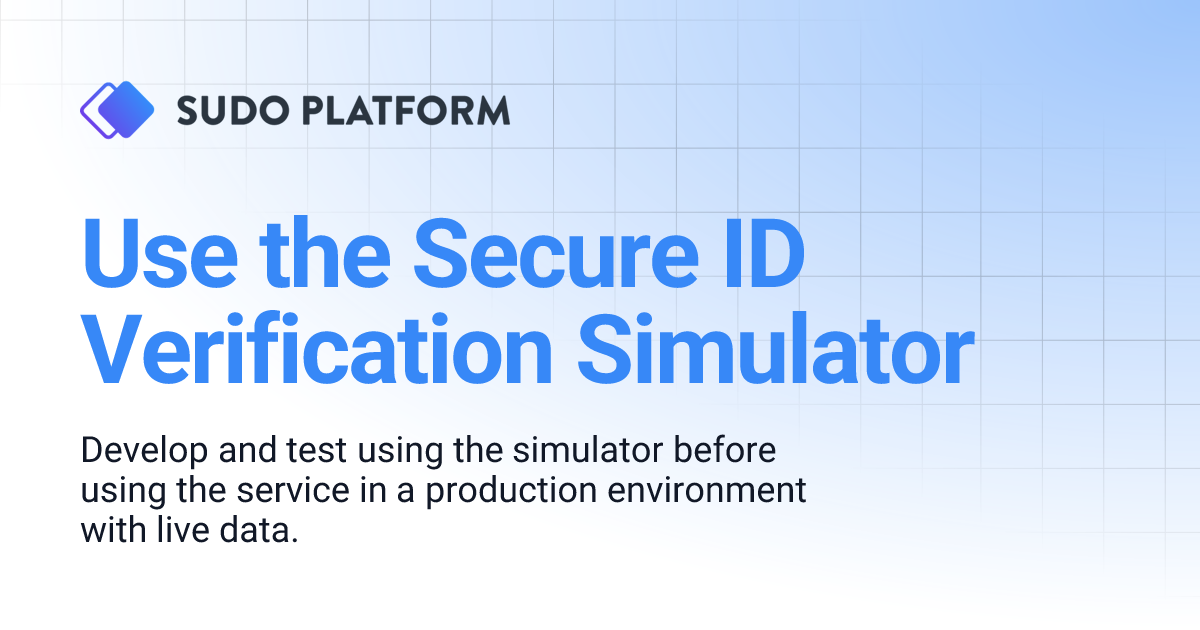 SUDO PLATFORM

Use the Secure ID Verification Simulator

Develop and test using the simulator before using the service in a production environment with live data.